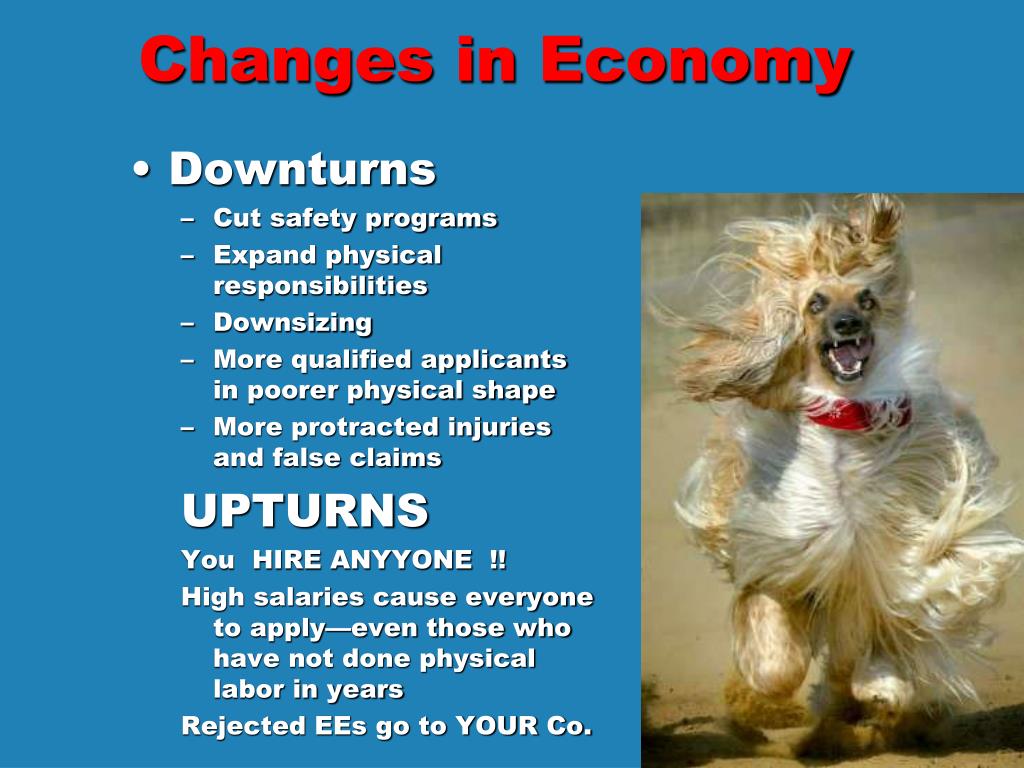 Changes in Economy

• Downturns
– Cut safety programs
– Expand physical responsibilities
– Downsizing
– More qualified applicants in poorer physical shape
– More protracted injuries and false claims

UPTURNS
You HIRE ANYYONE !!
High salaries cause everyone to apply—even those who have not done physical labor in years
Rejected EEs go to YOUR Co.